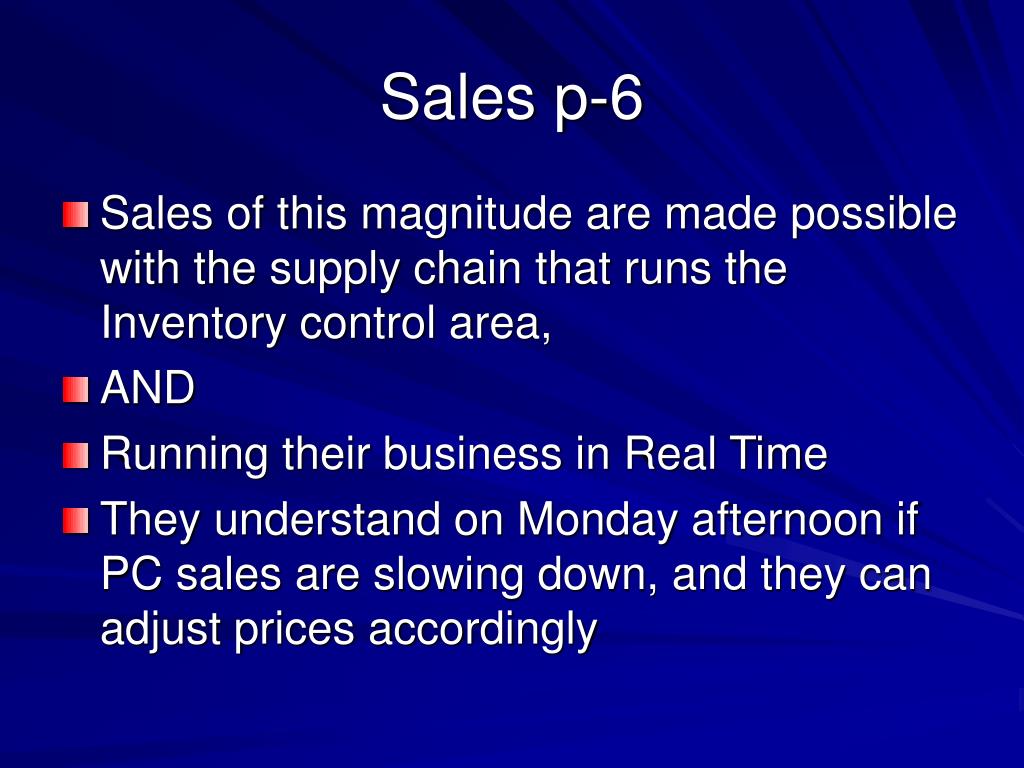 Sales p-6

Sales of this magnitude are made possible with the supply chain that runs the Inventory control area,

AND

Running their business in Real Time

They understand on Monday afternoon if PC sales are slowing down, and they can adjust prices accordingly